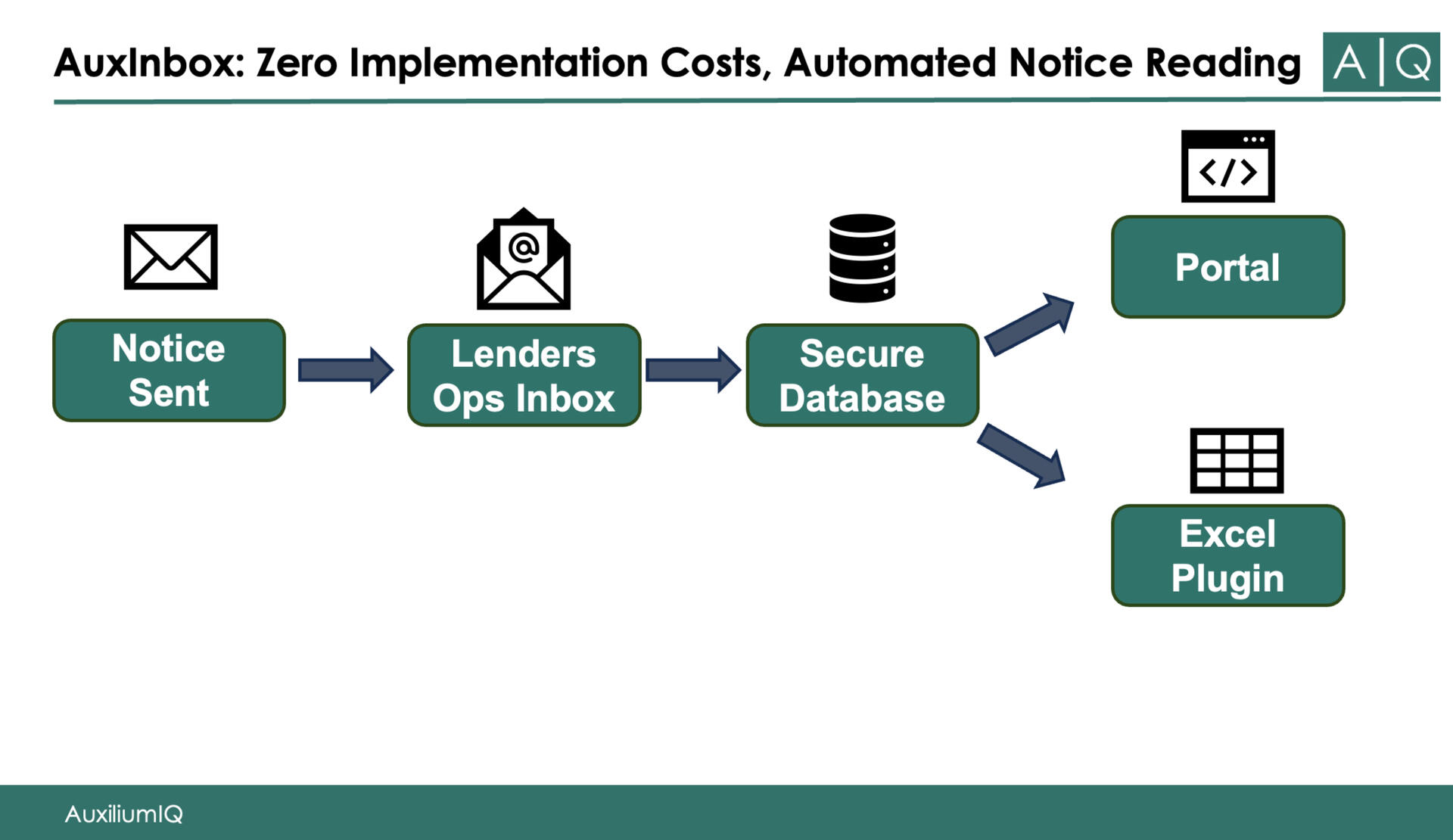 AuxInbox: Zero Implementation Costs, Automated Notice Reading

A|Q

Notice Sent

Lenders Ops Inbox

Secure Database

</>

Portal

Excel Plugin

AuxiliumIQ